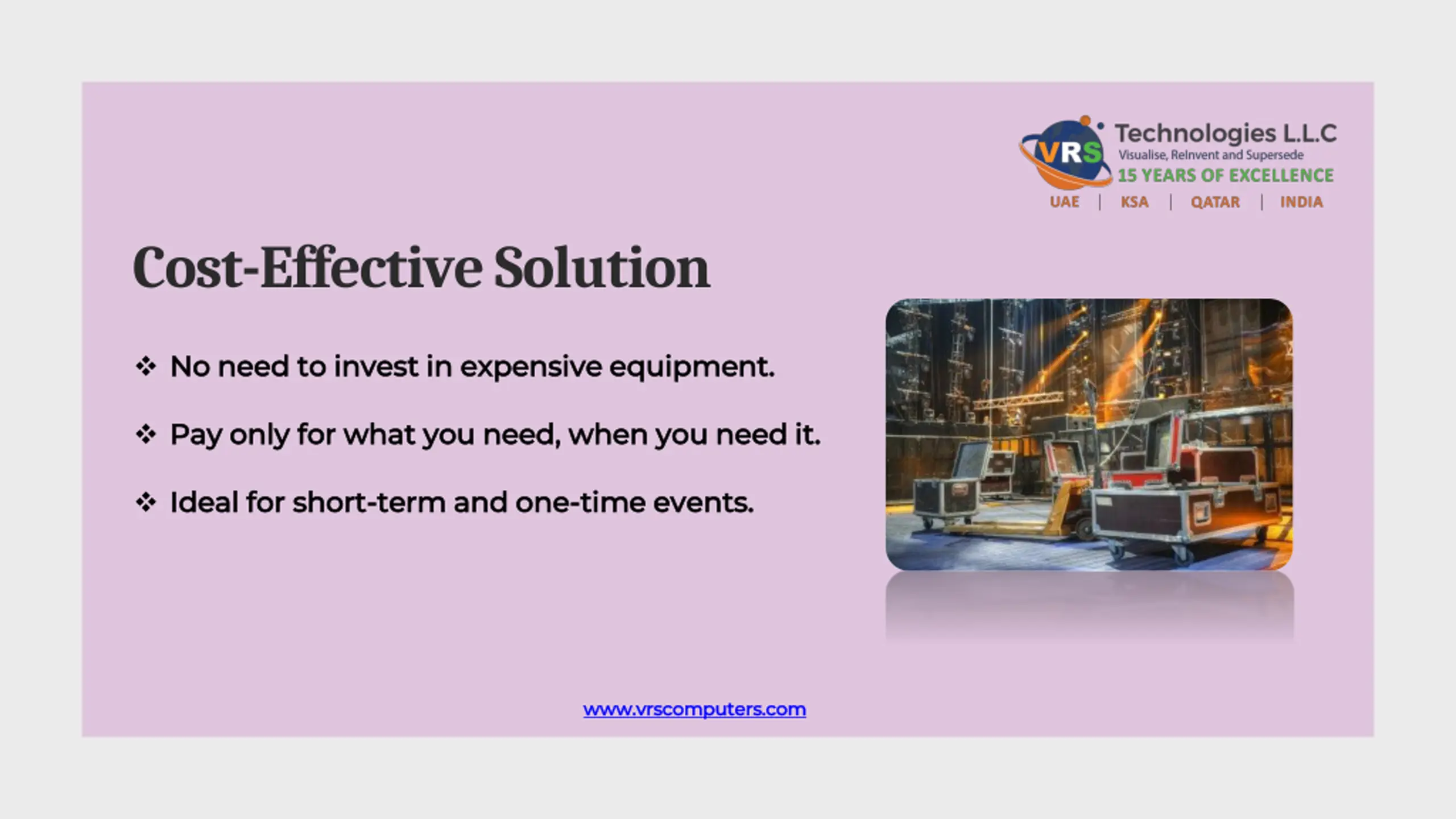 VRS Technologies L.L.C
Visualise, ReInvent and Supersede
15 YEARS OF EXCELLENCE
UAE | KSA | QATAR | INDIA

Cost-Effective Solution

❖ No need to invest in expensive equipment.

❖ Pay only for what you need, when you need it.

❖ Ideal for short-term and one-time events.

www.vrscomputers.com